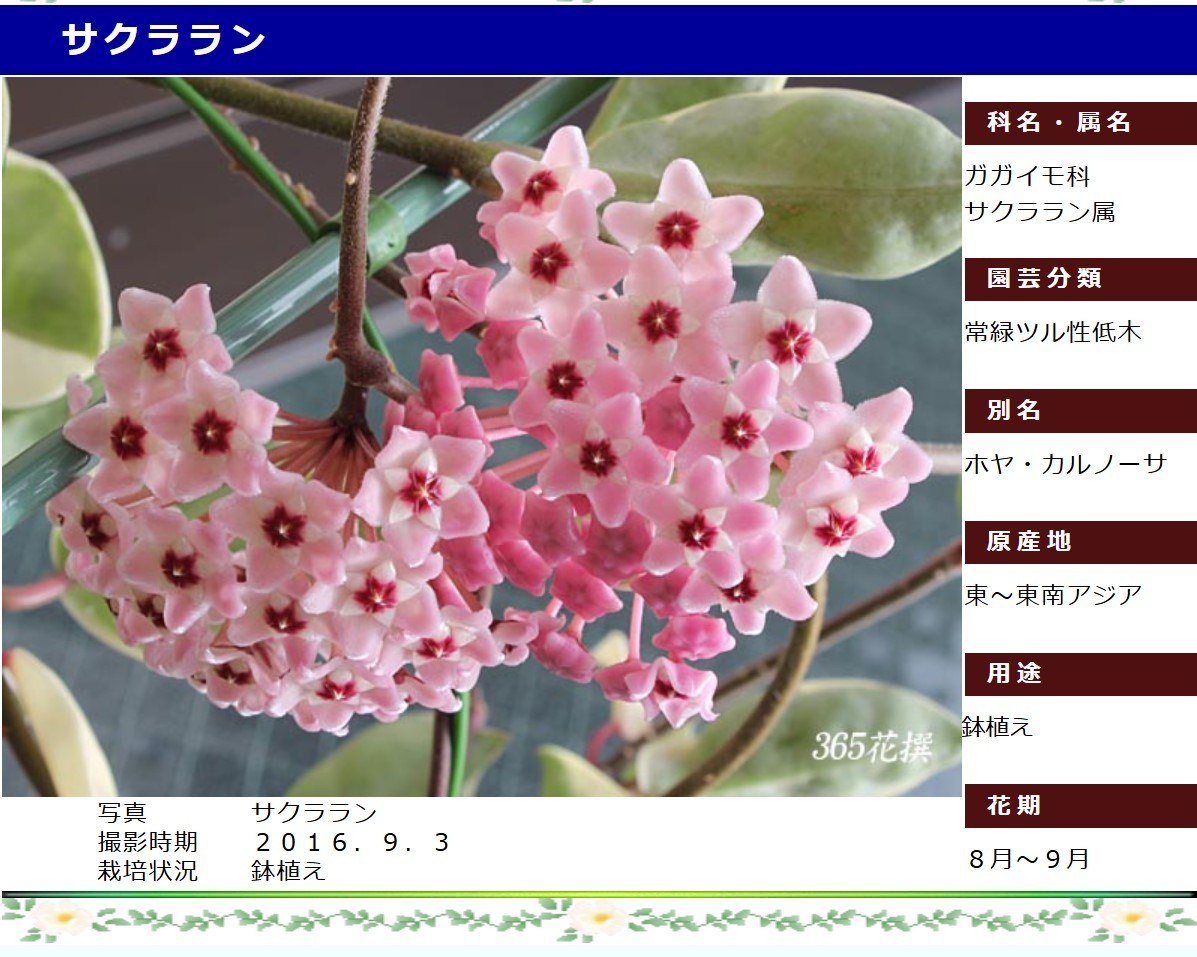 サクララン

365花撰

写真　サクララン
撮影時期　２０１６．９．３
栽培状況　鉢植え

科名・属名

ガガイモ科
サクララン属

園芸分類

常緑ツル性低木

別名

ホヤ・カルノーサ

原産地

東～東南アジア

用途

鉢植え

花期

８月～９月